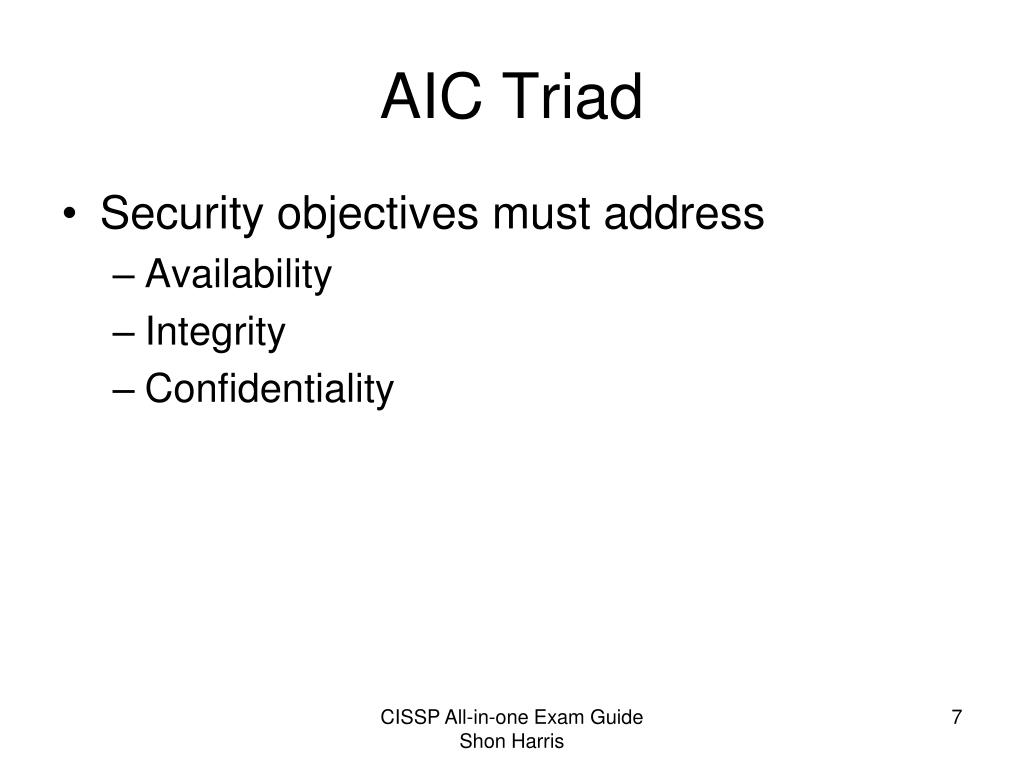 AIC Triad

• Security objectives must address
– Availability
– Integrity
– Confidentiality

CISSP All-in-one Exam Guide
Shon Harris

7